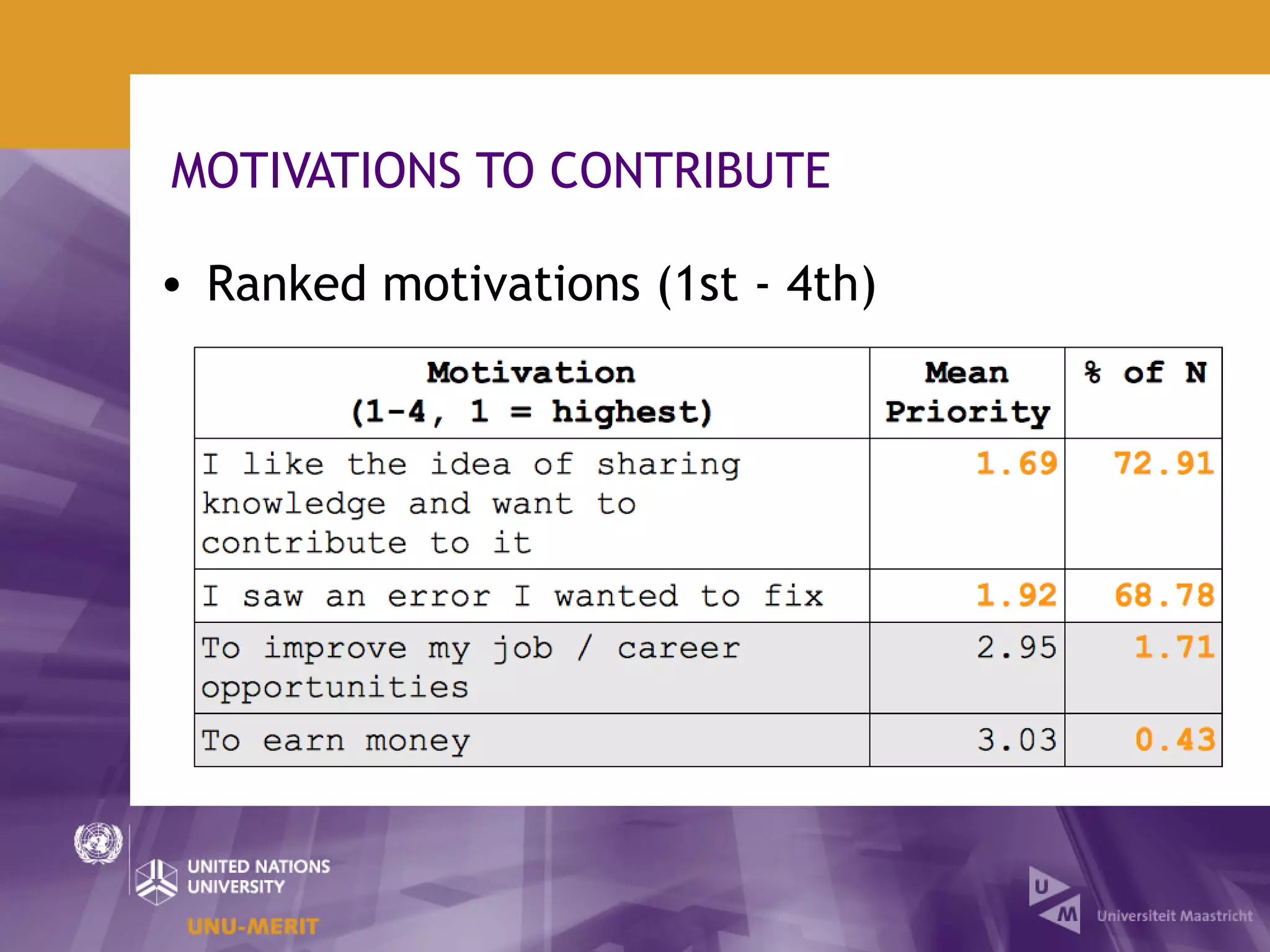 MOTIVATIONS TO CONTRIBUTE

• Ranked motivations (1st - 4th)

| Motivation (1-4, 1 = highest) | Mean Priority | % of N |
|---|---|---|
| I like the idea of sharing knowledge and want to contribute to it | 1.69 | 72.91 |
| I saw an error I wanted to fix | 1.92 | 68.78 |
| To improve my job / career opportunities | 2.95 | 1.71 |
| To earn money | 3.03 | 0.43 |

UNITED NATIONS UNIVERSITY
UNU-MERIT

U M
Universiteit Maastricht